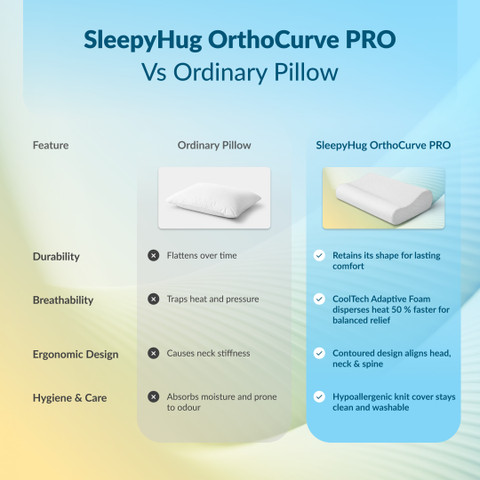 SleepyHug OrthoCurve PRO
Vs Ordinary Pillow

| Feature | Ordinary Pillow | SleepyHug OrthoCurve PRO |
|---|---|---|
| Durability | Flattens over time | Retains its shape for lasting comfort |
| Breathability | Traps heat and pressure | CoolTech Adaptive Foam disperses heat 50 % faster for balanced relief |
| Ergonomic Design | Causes neck stiffness | Contoured design aligns head, neck & spine |
| Hygiene & Care | Absorbs moisture and prone to odour | Hypoallergenic knit cover stays clean and washable |